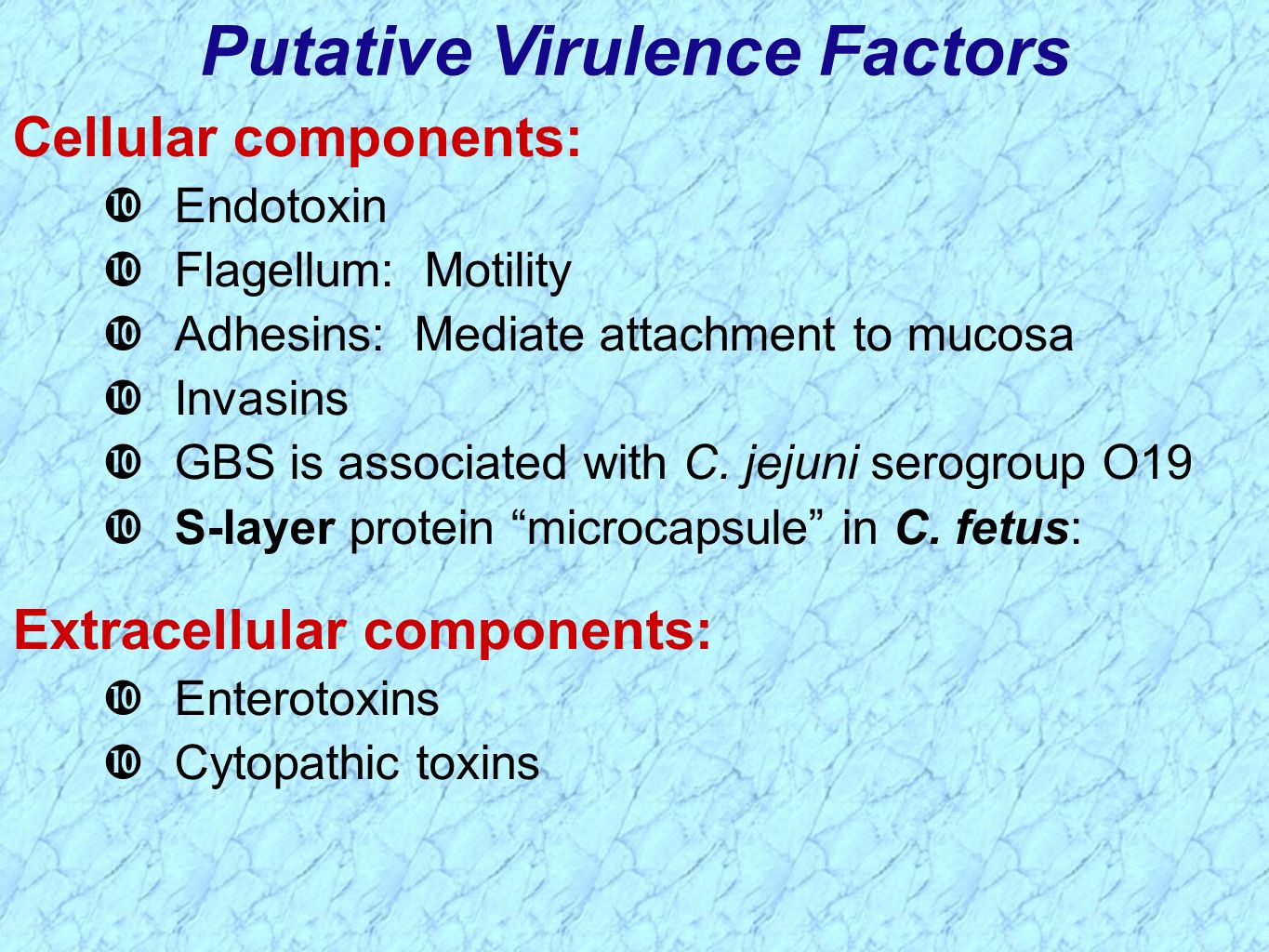 Putative Virulence Factors

Cellular components:

❿ Endotoxin
❿ Flagellum: Motility
❿ Adhesins: Mediate attachment to mucosa
❿ Invasins
❿ GBS is associated with C. jejuni serogroup O19
❿ S-layer protein “microcapsule” in C. fetus:

Extracellular components:

❿ Enterotoxins
❿ Cytopathic toxins